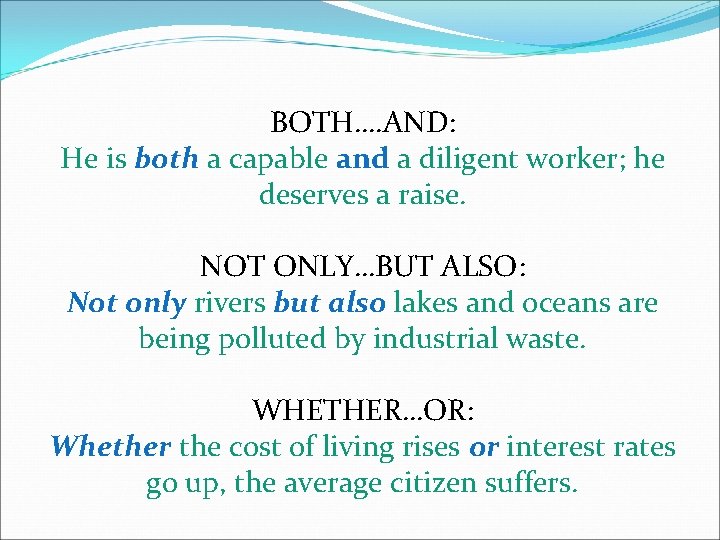 BOTH....AND:
He is both a capable and a diligent worker; he deserves a raise.

NOT ONLY...BUT ALSO:
Not only rivers but also lakes and oceans are being polluted by industrial waste.

WHETHER...OR:
Whether the cost of living rises or interest rates go up, the average citizen suffers.